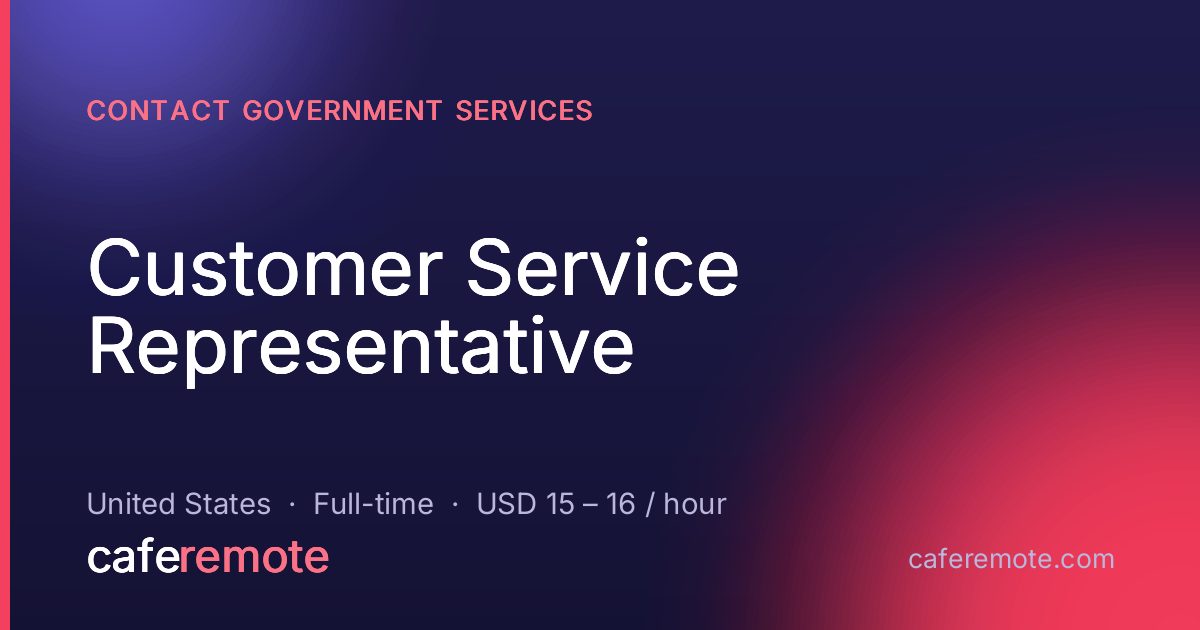 CONTACT GOVERNMENT SERVICES

Customer Service Representative

United States · Full-time · USD 15 – 16 / hour

caferemote

caferemote.com